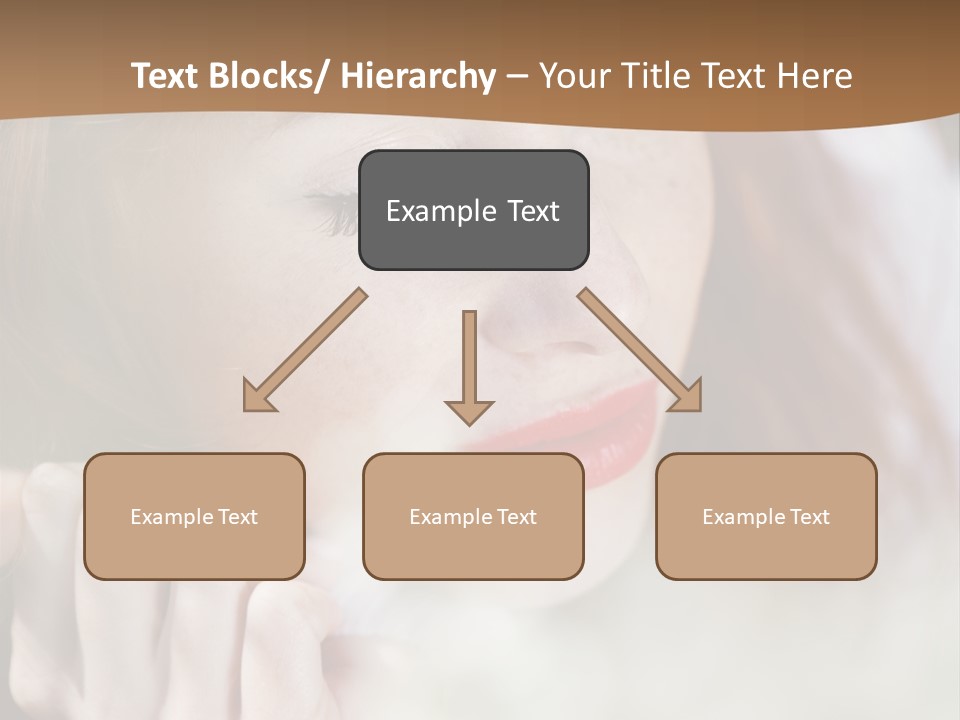 Text Blocks/ Hierarchy – Your Title Text Here

Example Text

Example Text

Example Text

Example Text